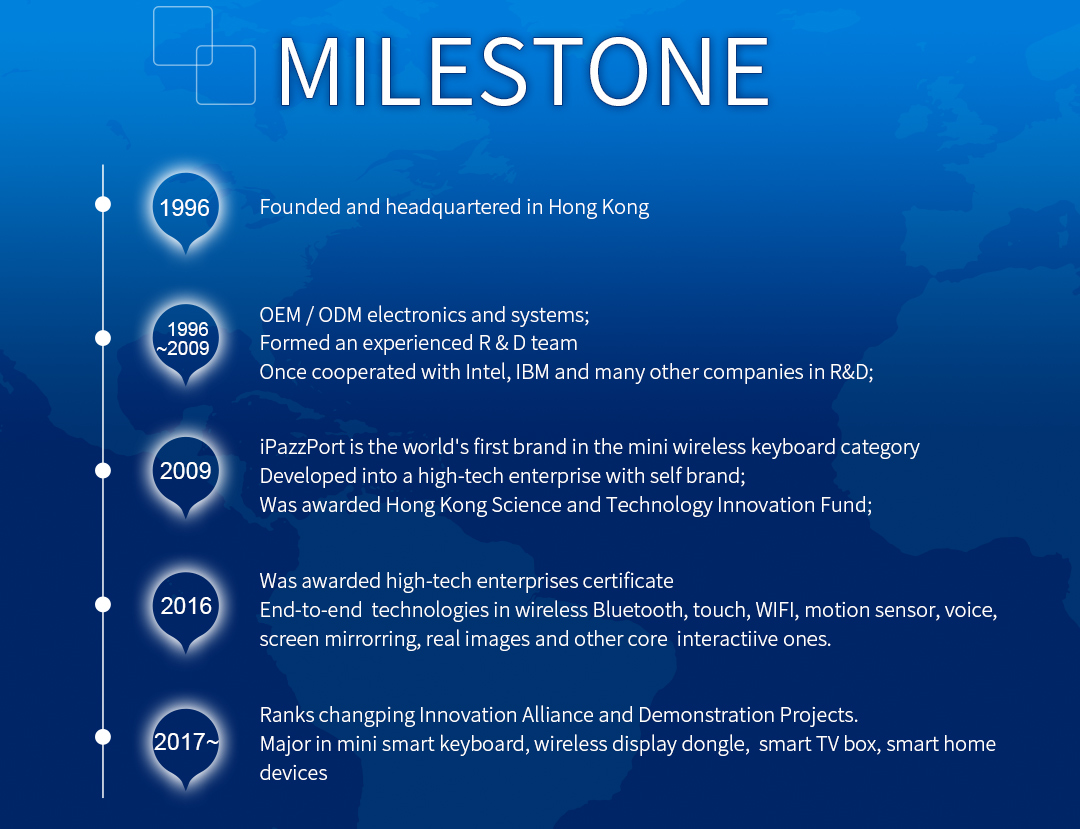 MILESTONE

1996

Founded and headquartered in Hong Kong

1996 ~2009

OEM / ODM electronics and systems;
Formed an experienced R & D team
Once cooperated with Intel, IBM and many other companies in R&D;

2009

iPazzPort is the world's first brand in the mini wireless keyboard category
Developed into a high-tech enterprise with self brand;
Was awarded Hong Kong Science and Technology Innovation Fund;

2016

Was awarded high-tech enterprises certificate
End-to-end technologies in wireless Bluetooth, touch, WIFI, motion sensor, voice, screen mirrorring, real images and other core interactiive ones.

2017~

Ranks changping Innovation Alliance and Demonstration Projects.
Major in mini smart keyboard, wireless display dongle, smart TV box, smart home devices